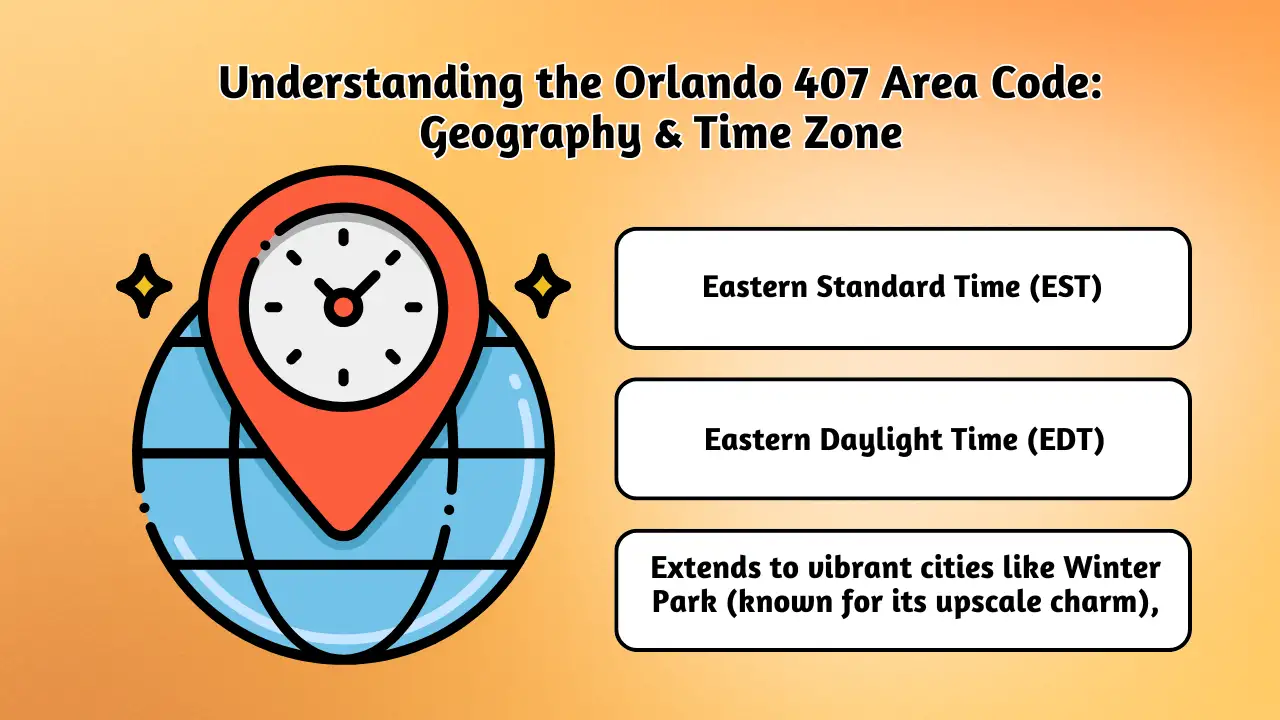 Understanding the Orlando 407 Area Code: Geography & Time Zone

Eastern Standard Time (EST)

Eastern Daylight Time (EDT)

Extends to vibrant cities like Winter Park (known for its upscale charm),